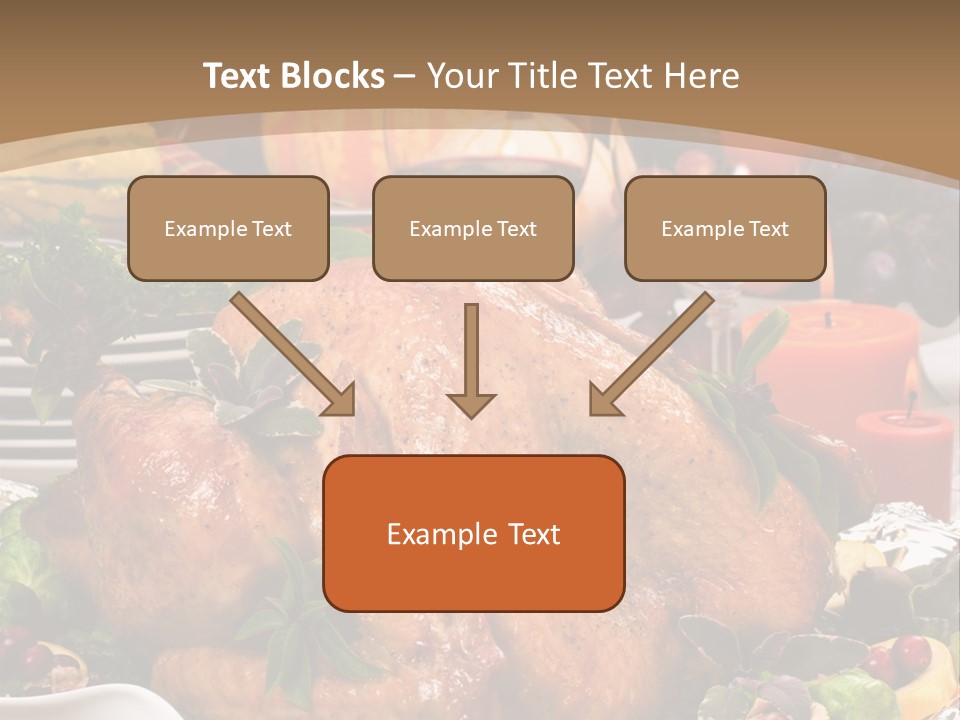 Text Blocks – Your Title Text Here

Example Text

Example Text

Example Text

Example Text